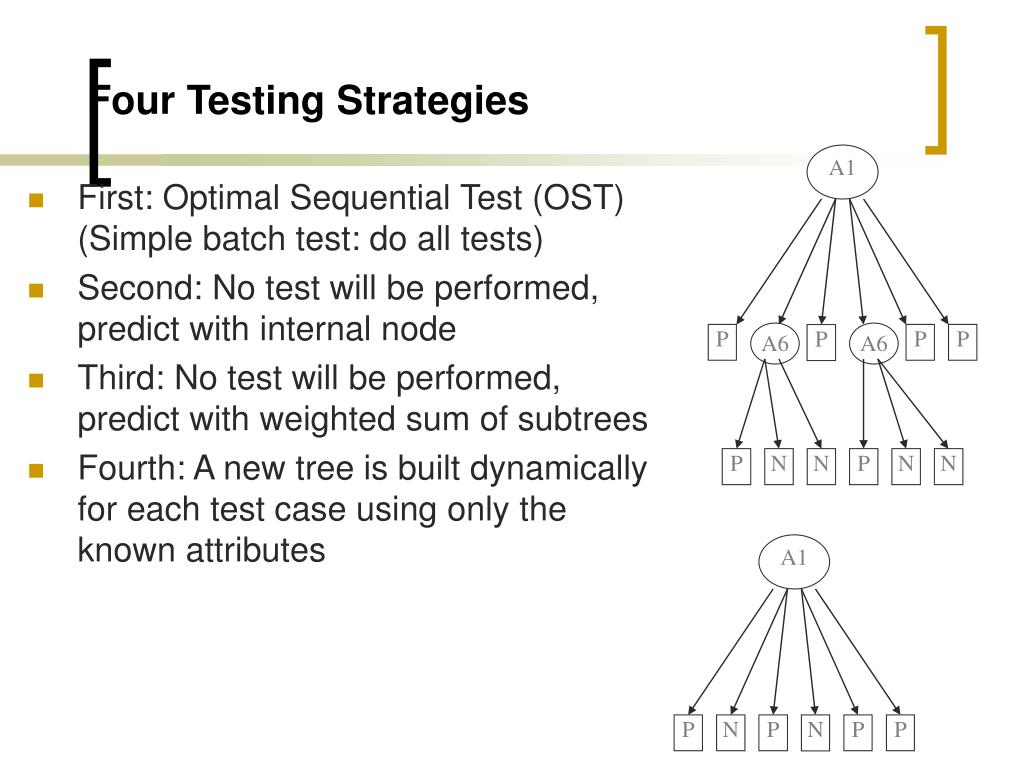 Four Testing Strategies

First: Optimal Sequential Test (OST) (Simple batch test: do all tests)
Second: No test will be performed, predict with internal node
Third: No test will be performed, predict with weighted sum of subtrees
Fourth: A new tree is built dynamically for each test case using only the known attributes

A1
P A6 P A6 P P
P N N P N N

A1
P N P N P P